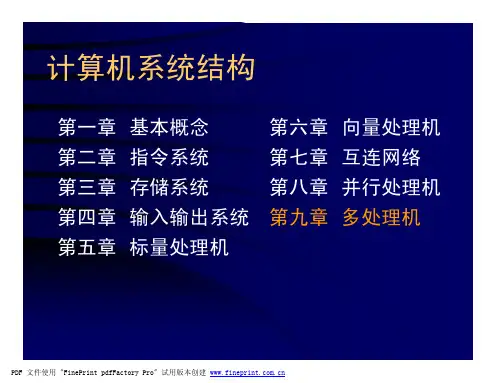 计算机系统结构

第一章 基本概念
第二章 指令系统
第三章 存储系统
第四章 输入输出系统
第五章 标量处理机

第六章 向量处理机
第七章 互连网络
第八章 并行处理机
第九章 多处理机

PDF 文件使用 "FinePrint pdfFactory Pro" 试用版本创建 www.fineprint.com.cn